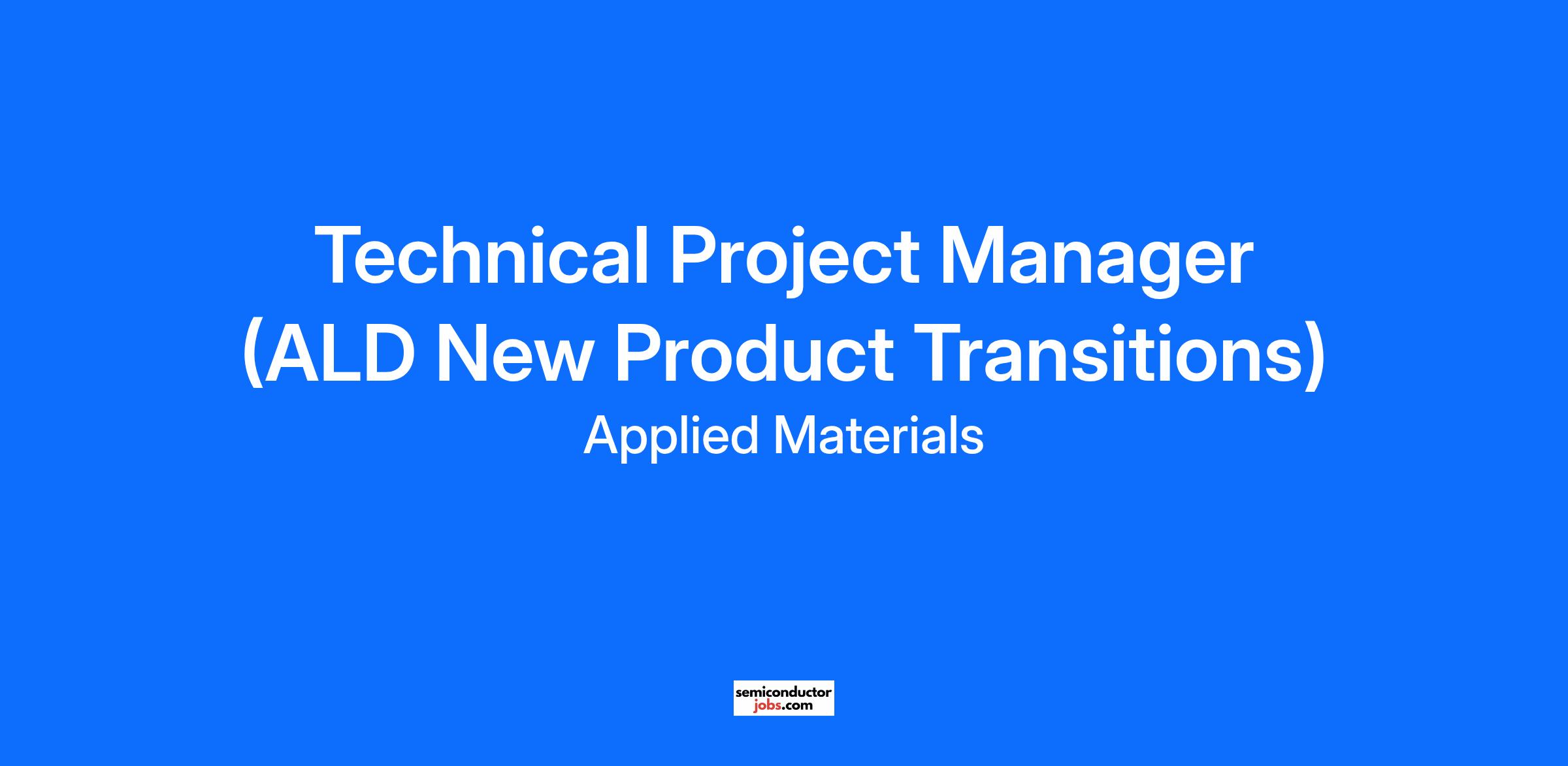 Technical Project Manager (ALD New Product Transitions)

Applied Materials

semiconductor
jobs.com